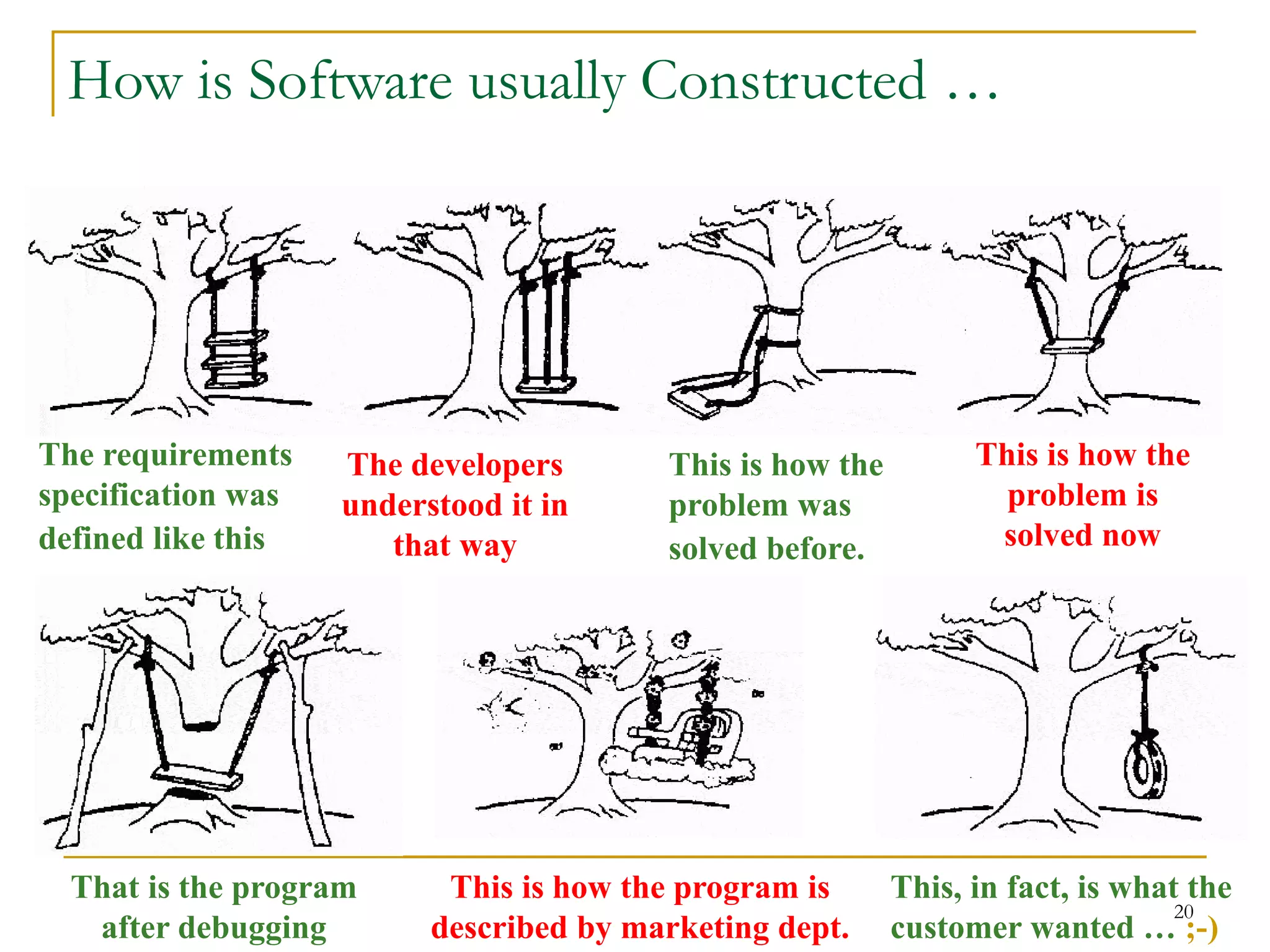 How is Software usually Constructed …

The requirements specification was defined like this

The developers understood it in that way

This is how the problem was solved before.

This is how the problem is solved now

That is the program after debugging

This is how the program is described by marketing dept.

This, in fact, is what the customer wanted … ;-)

20